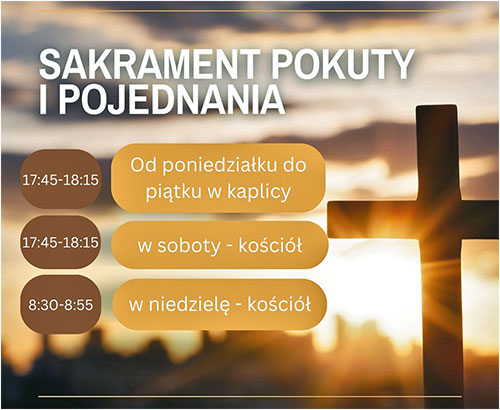 SAKRAMENT POKUTY I POJEDNANIA

17:45-18:15
Od poniedziałku do piątku w kaplicy

17:45-18:15
w soboty - kościół

8:30-8:55
w niedzielę - kościół